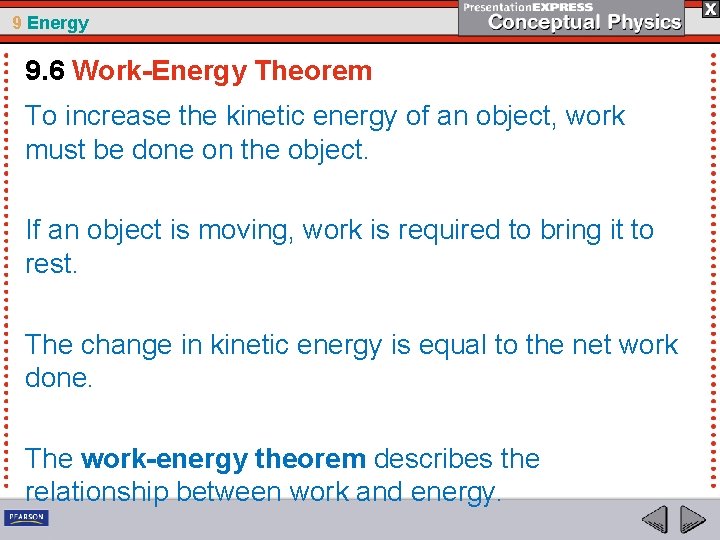 9 Energy

PresentationEXPRESS
Conceptual Physics

X

9.6 Work-Energy Theorem

To increase the kinetic energy of an object, work must be done on the object.

If an object is moving, work is required to bring it to rest.

The change in kinetic energy is equal to the net work done.

The work-energy theorem describes the relationship between work and energy.

PEARSON